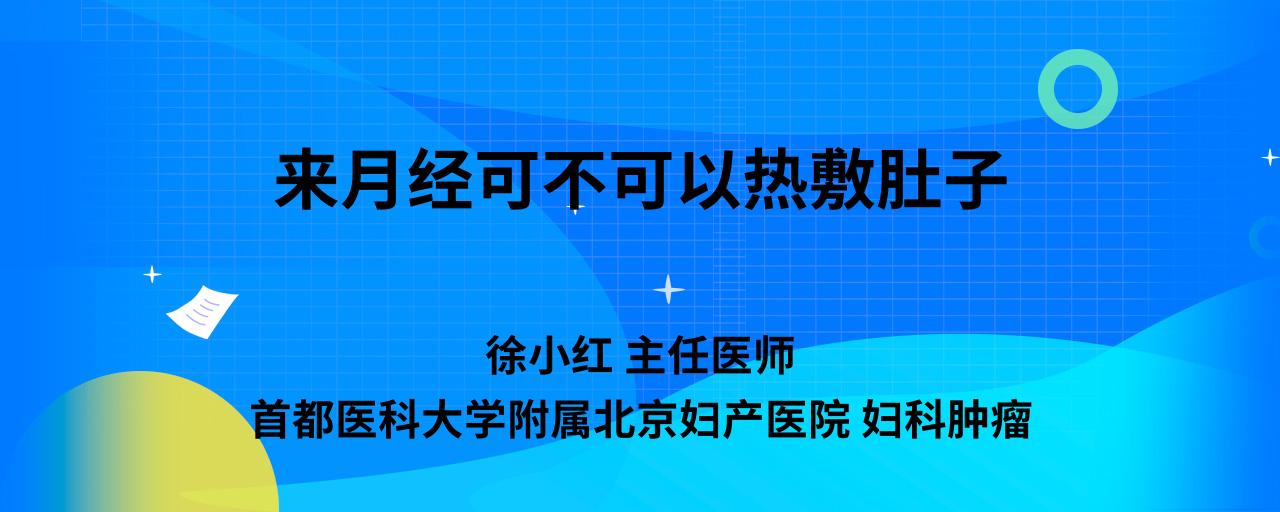 来月经可不可以热敷肚子

徐小红 主任医师
首都医科大学附属北京妇产医院 妇科肿瘤